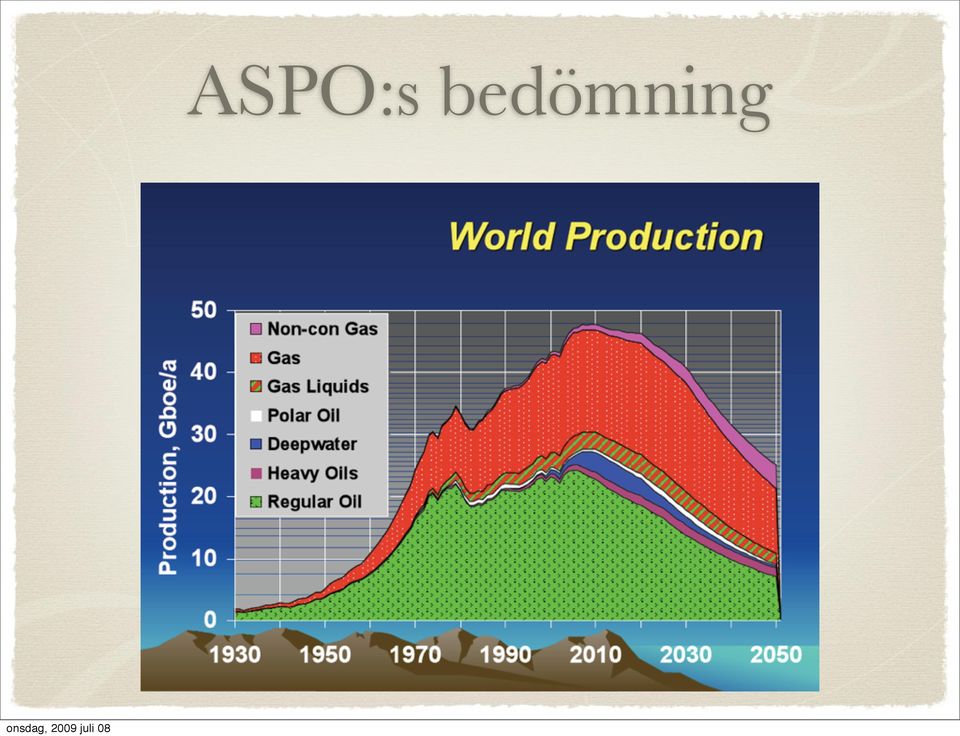 ASPO:s bedömning

World Production

Production, Gboe/a

50
40
30
20
10
0

Non-con Gas
Gas
Gas Liquids
Polar Oil
Deepwater
Heavy Oils
Regular Oil

1930 1950 1970 1990 2010 2030 2050

onsdag, 2009 juli 08